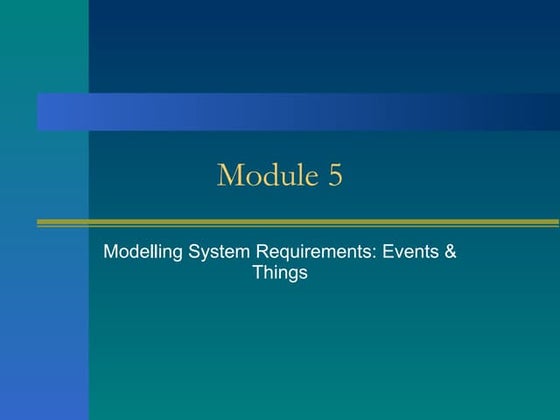 Module 5

Modelling System Requirements: Events & Things